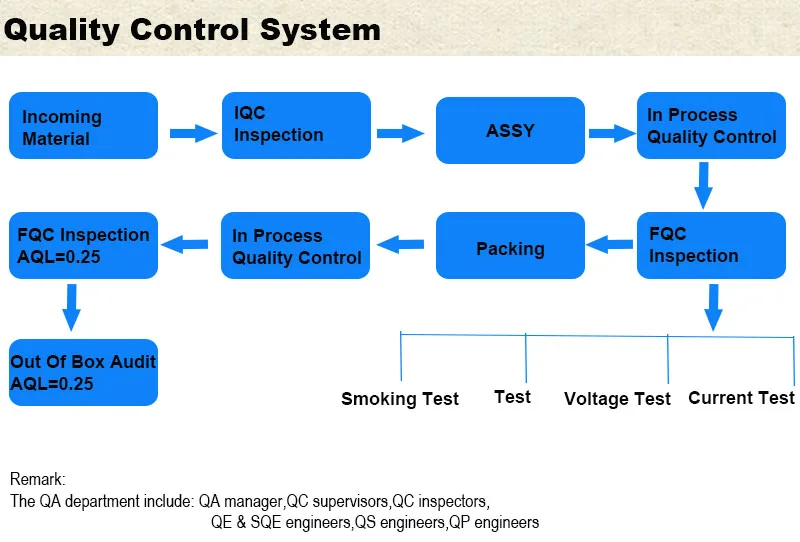 Quality Control System

Incoming Material

IQC Inspection

ASSY

In Process Quality Control

FQC Inspection

Packing

In Process Quality Control

FQC Inspection AQL=0.25

Out Of Box Audit AQL=0.25

Smoking Test

Test

Voltage Test

Current Test

Remark:
The QA department include: QA manager,QC supervisors,QC inspectors, QE & SQE engineers,QS engineers,QP engineers